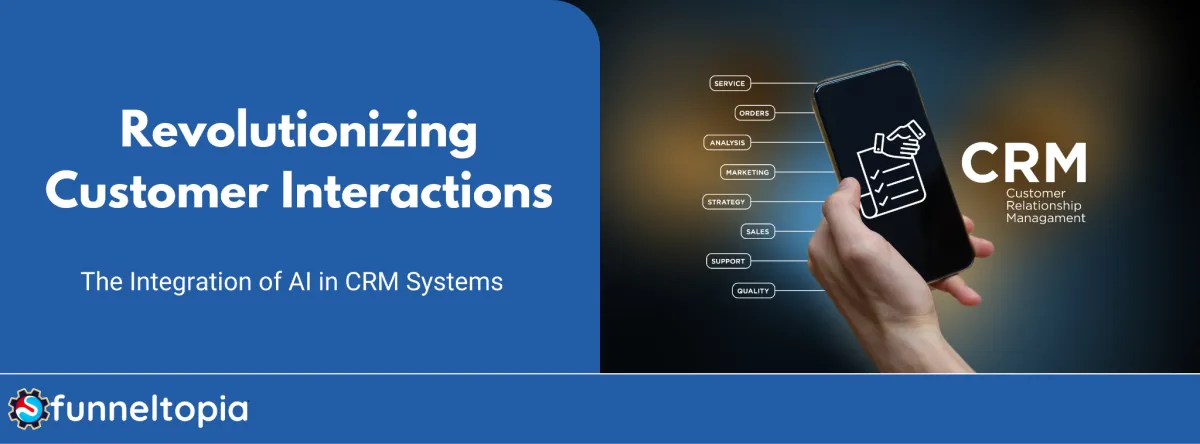 Revolutionizing Customer Interactions

The Integration of AI in CRM Systems

SERVICE
ORDERS
ANALYSIS
MARKETING
STRATEGY
SALES
SUPPORT
QUALITY

CRM
Customer Relationship Managament

funneltopia